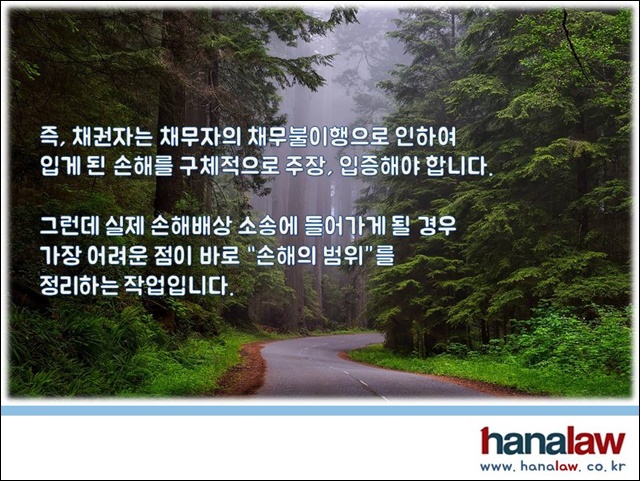 즉, 채권자는 채무자의 채무불이행으로 인하여 입게 된 손해를 구체적으로 주장, 입증해야 합니다.

그런데 실제 손해배상 소송에 들어가게 될 경우 가장 어려운 점이 바로 "손해의 범위"를 정리하는 작업입니다.

hanalaw
www.hanalaw.co.kr